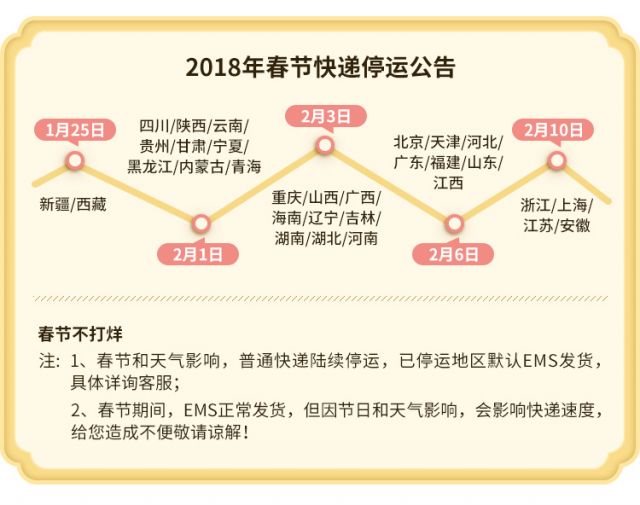 2018年春节快递停运公告

1月25日
新疆/西藏

四川/陕西/云南/贵州/甘肃/宁夏/黑龙江/内蒙古/青海
2月1日

2月3日
重庆/山西/广西/海南/辽宁/吉林/湖南/湖北/河南

北京/天津/河北/广东/福建/山东/江西
2月6日

2月10日
浙江/上海/江苏/安徽

春节不打烊
注：1、春节和天气影响，普通快递陆续停运，已停运地区默认EMS发货，具体详询客服；
2、春节期间，EMS正常发货，但因节日和天气影响，会影响快递速度，给您造成不便敬请谅解！